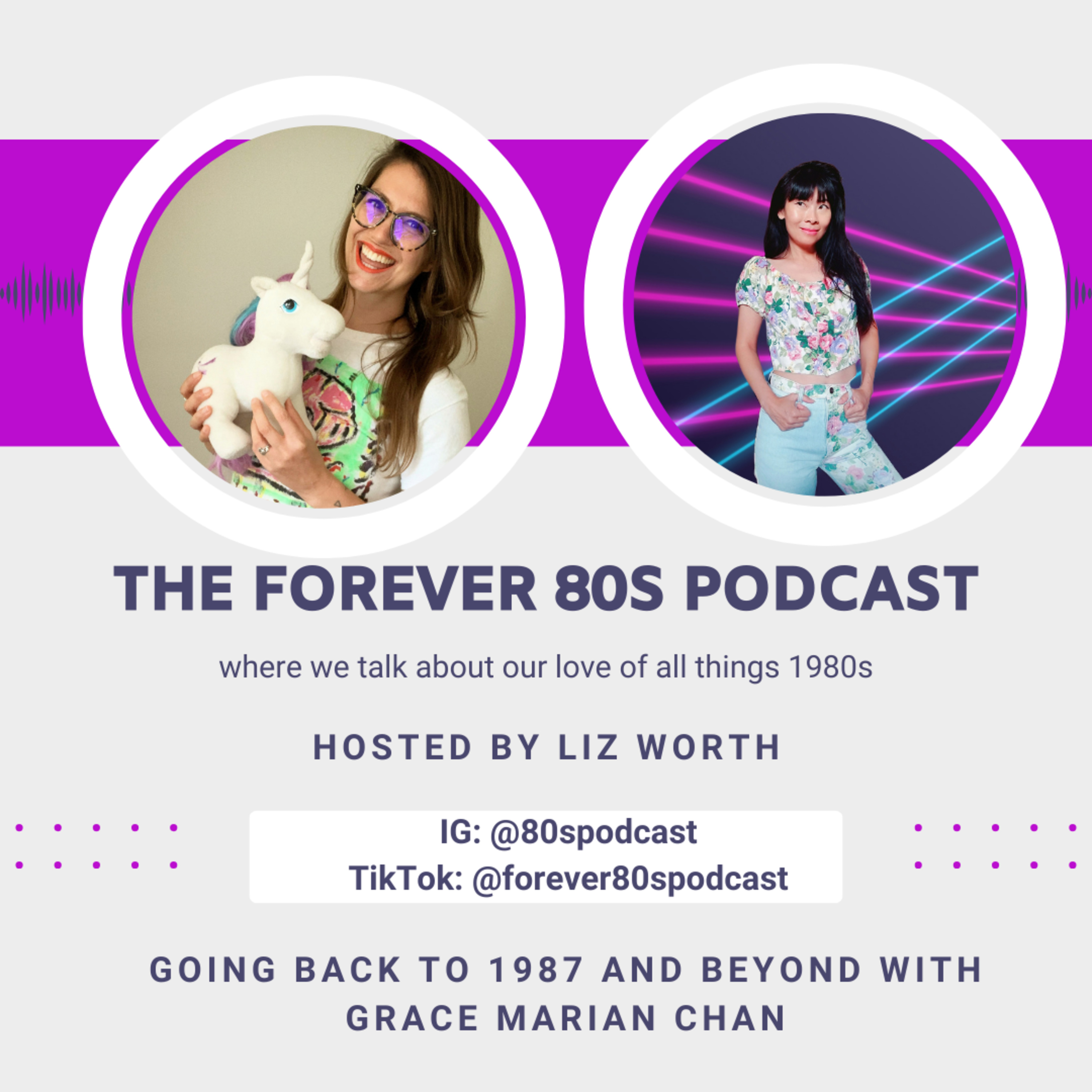 THE FOREVER 80S PODCAST

where we talk about our love of all things 1980s

HOSTED BY LIZ WORTH

IG: @80spodcast
TikTok: @forever80spodcast

GOING BACK TO 1987 AND BEYOND WITH GRACE MARIAN CHAN